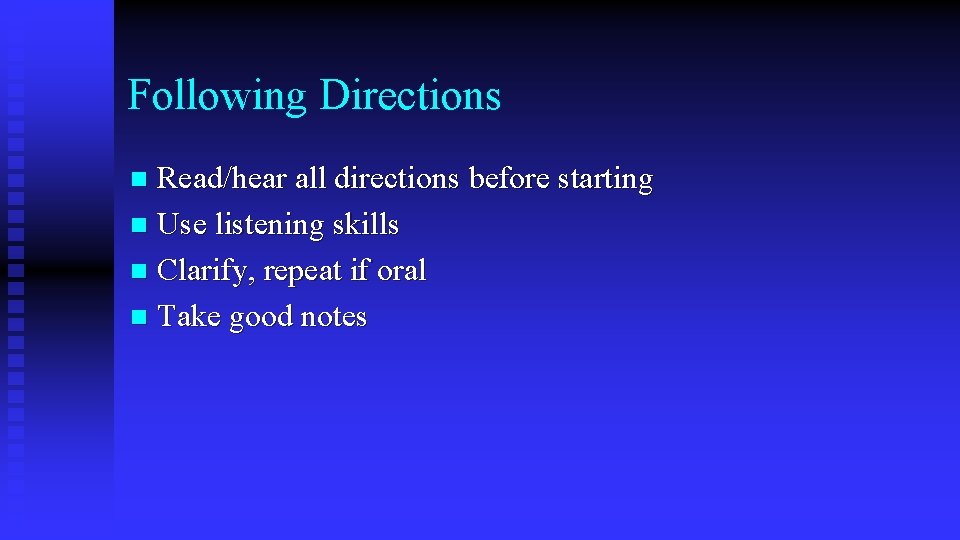 Following Directions

- Read/hear all directions before starting
- Use listening skills
- Clarify, repeat if oral
- Take good notes